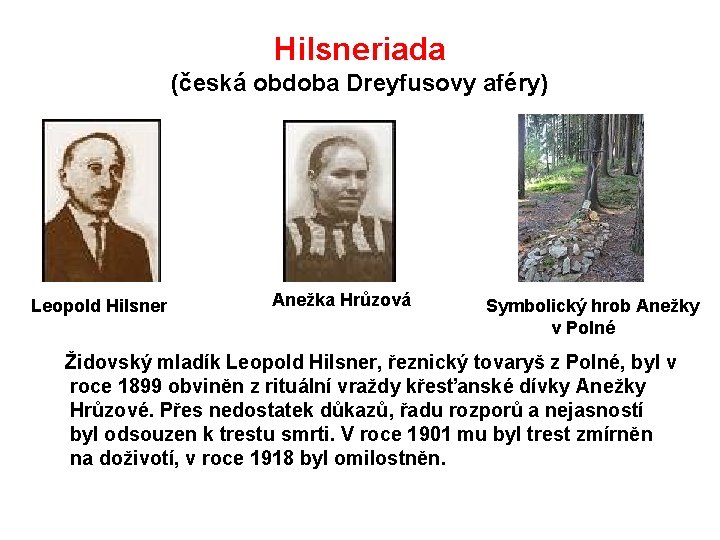 Hilsneriada
(česká obdoba Dreyfusovy aféry)

Leopold Hilsner

Anežka Hrůzová

Symbolický hrob Anežky v Polné

Židovský mladík Leopold Hilsner, řeznický tovaryš z Polné, byl v roce 1899 obviněn z rituální vraždy křesťanské dívky Anežky Hrůzové. Přes nedostatek důkazů, řadu rozporů a nejasností byl odsouzen k trestu smrti. V roce 1901 mu byl trest zmírněn na doživotí, v roce 1918 byl omilostněn.